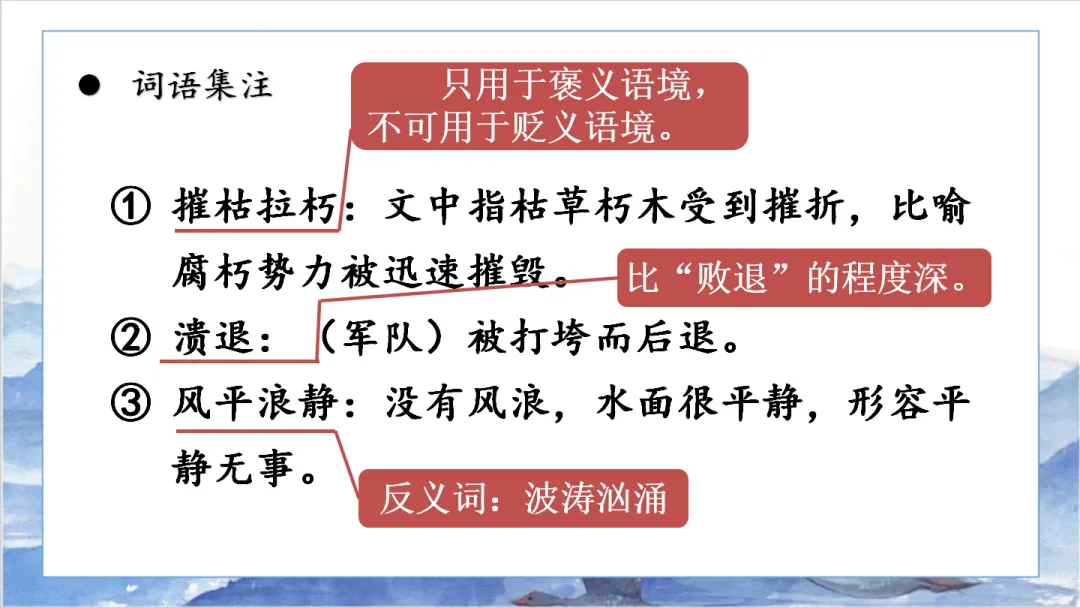 ● 词语集注

只用于褒义语境，不可用于贬义语境。

① 摧枯拉朽：文中指枯草朽木受到摧折，比喻腐朽势力被迅速摧毁。

比“败退”的程度深。

② 溃退：（军队）被打垮而后退。

③ 风平浪静：没有风浪，水面很平静，形容平静无事。

反义词：波涛汹涌